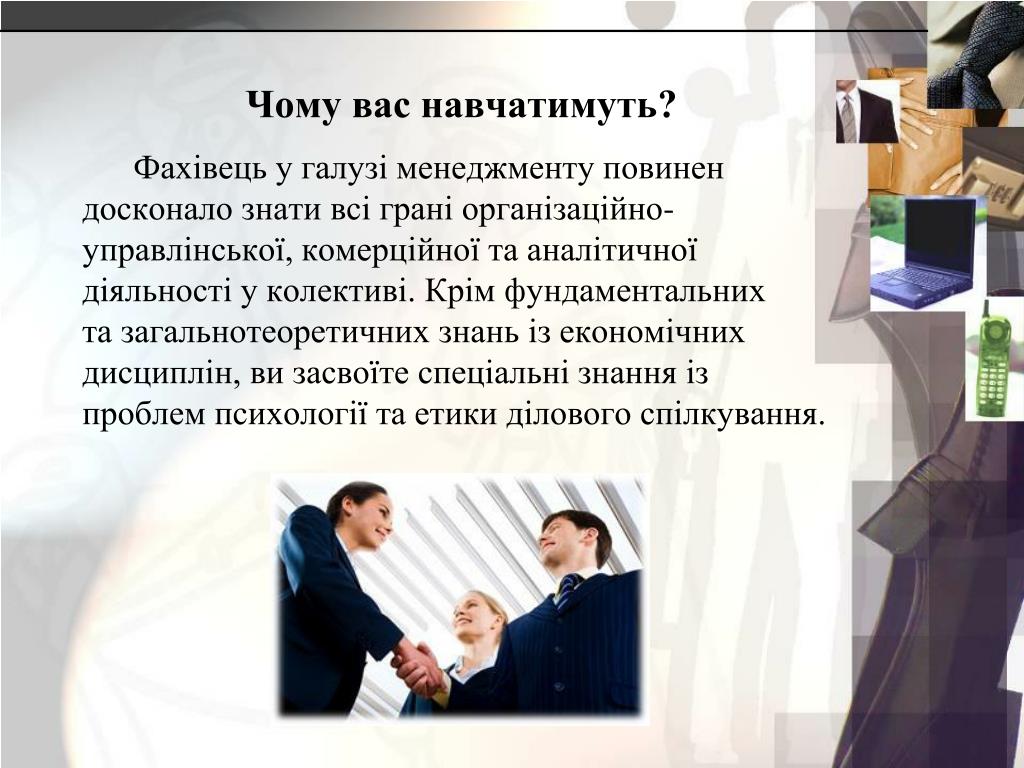 Чому вас навчатимуть?

Фахівець у галузі менеджменту повинен досконало знати всі грані організаційно-управлінської, комерційної та аналітичної діяльності у колективі. Крім фундаментальних та загальнотеоретичних знань із економічних дисциплін, ви засвоїте спеціальні знання із проблем психології та етики ділового спілкування.